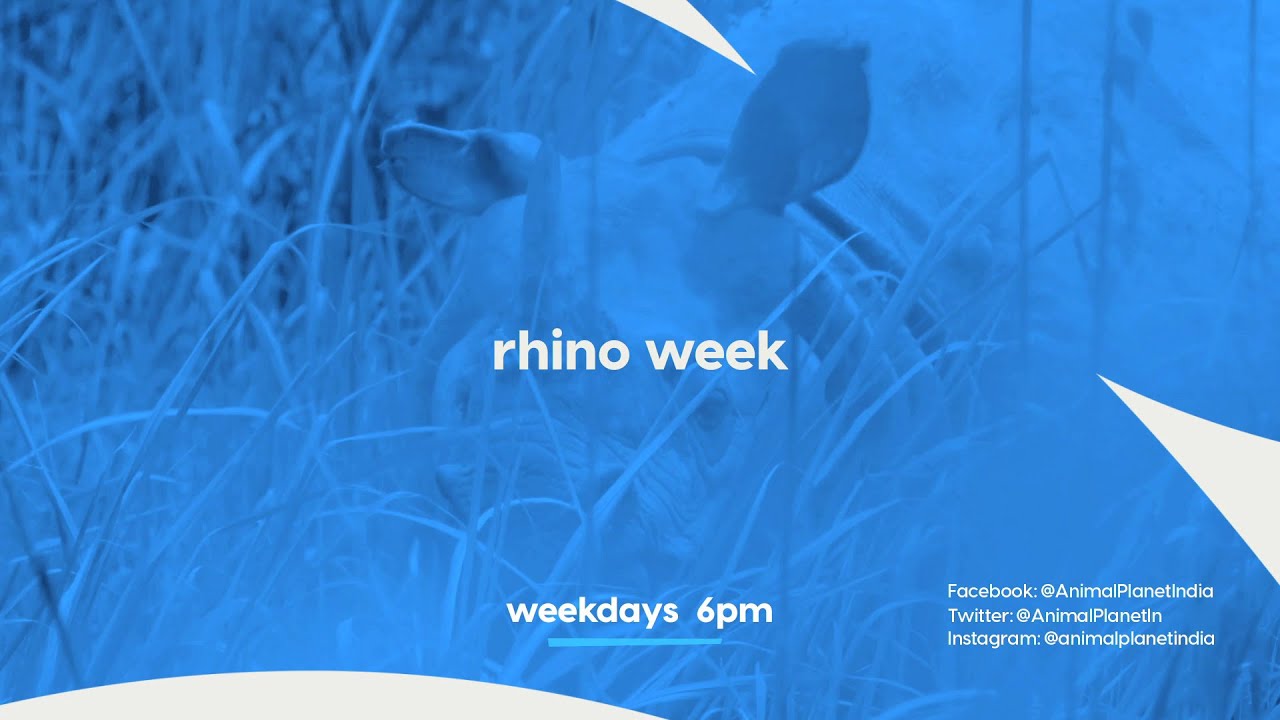 rhino week

weekdays 6pm

Facebook: @AnimalPlanetIndia
Twitter: @AnimalPlanetIn
Instagram: @animalplanetindia